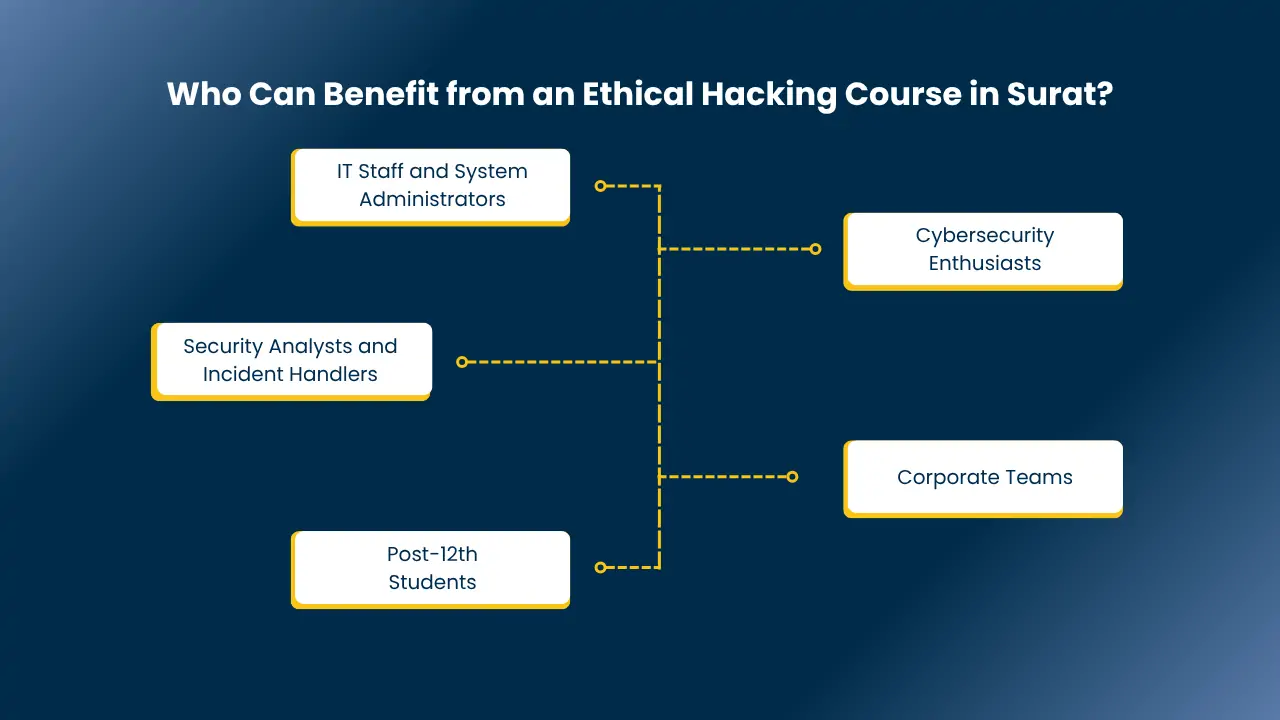 Who Can Benefit from an Ethical Hacking Course in Surat?

IT Staff and System Administrators

Cybersecurity Enthusiasts

Security Analysts and Incident Handlers

Corporate Teams

Post-12th Students